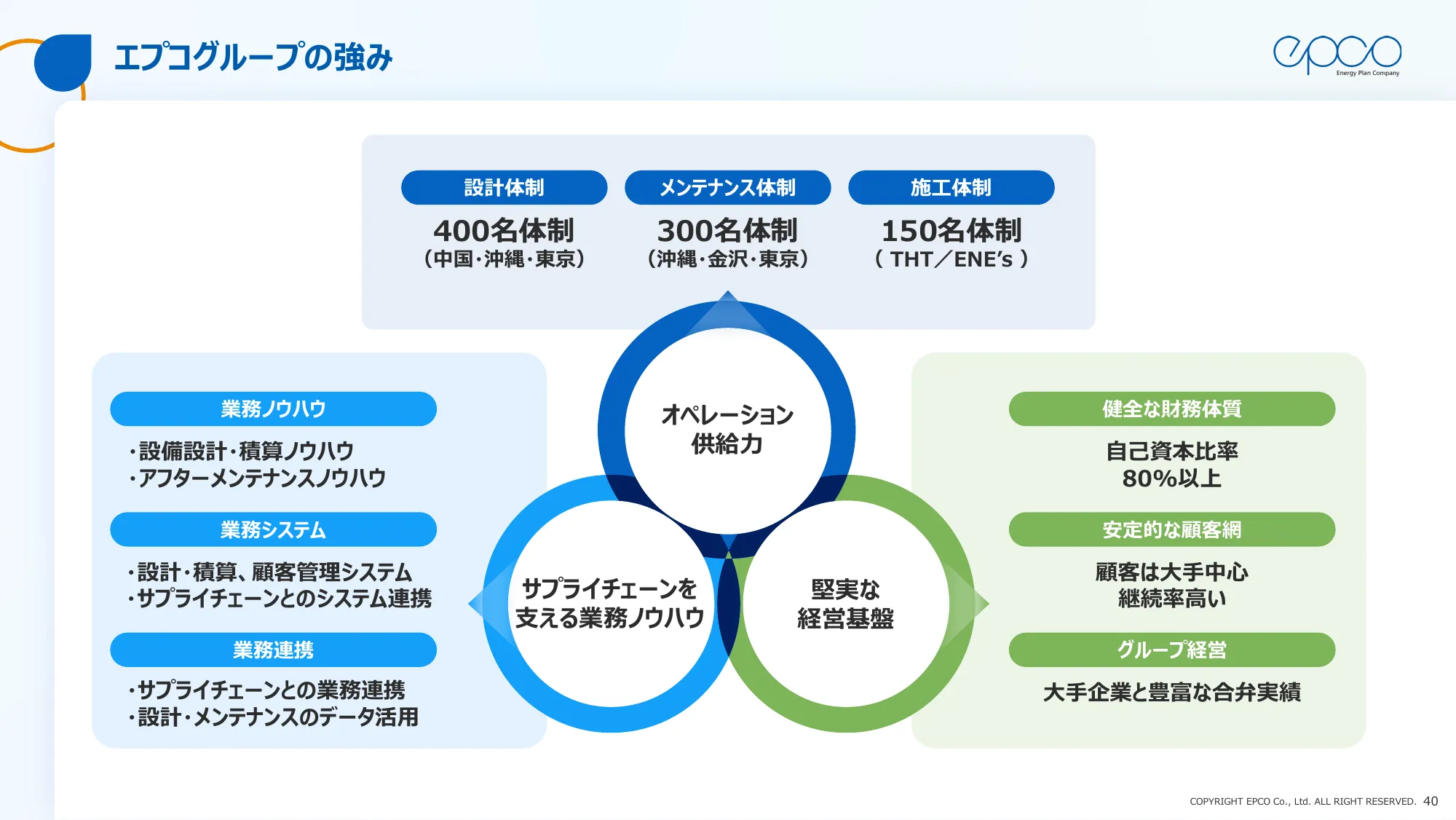 エプコグループの強み

epco
Energy Plan Company

設計体制
400名体制
（中国・沖縄・東京）

メンテナンス体制
300名体制
（沖縄・金沢・東京）

施工体制
150名体制
（ THT／ENE's ）

業務ノウハウ
・設備設計・積算ノウハウ
・アフターメンテナンスノウハウ

業務システム
・設計・積算、顧客管理システム
・サプライチェーンとのシステム連携

業務連携
・サプライチェーンとの業務連携
・設計・メンテナンスのデータ活用

オペレーション供給力

サプライチェーンを支える業務ノウハウ

堅実な経営基盤

健全な財務体質
自己資本比率
80%以上

安定的な顧客網
顧客は大手中心
継続率高い

グループ経営
大手企業と豊富な合弁実績

COPYRIGHT EPCO Co., Ltd. ALL RIGHT RESERVED. 40